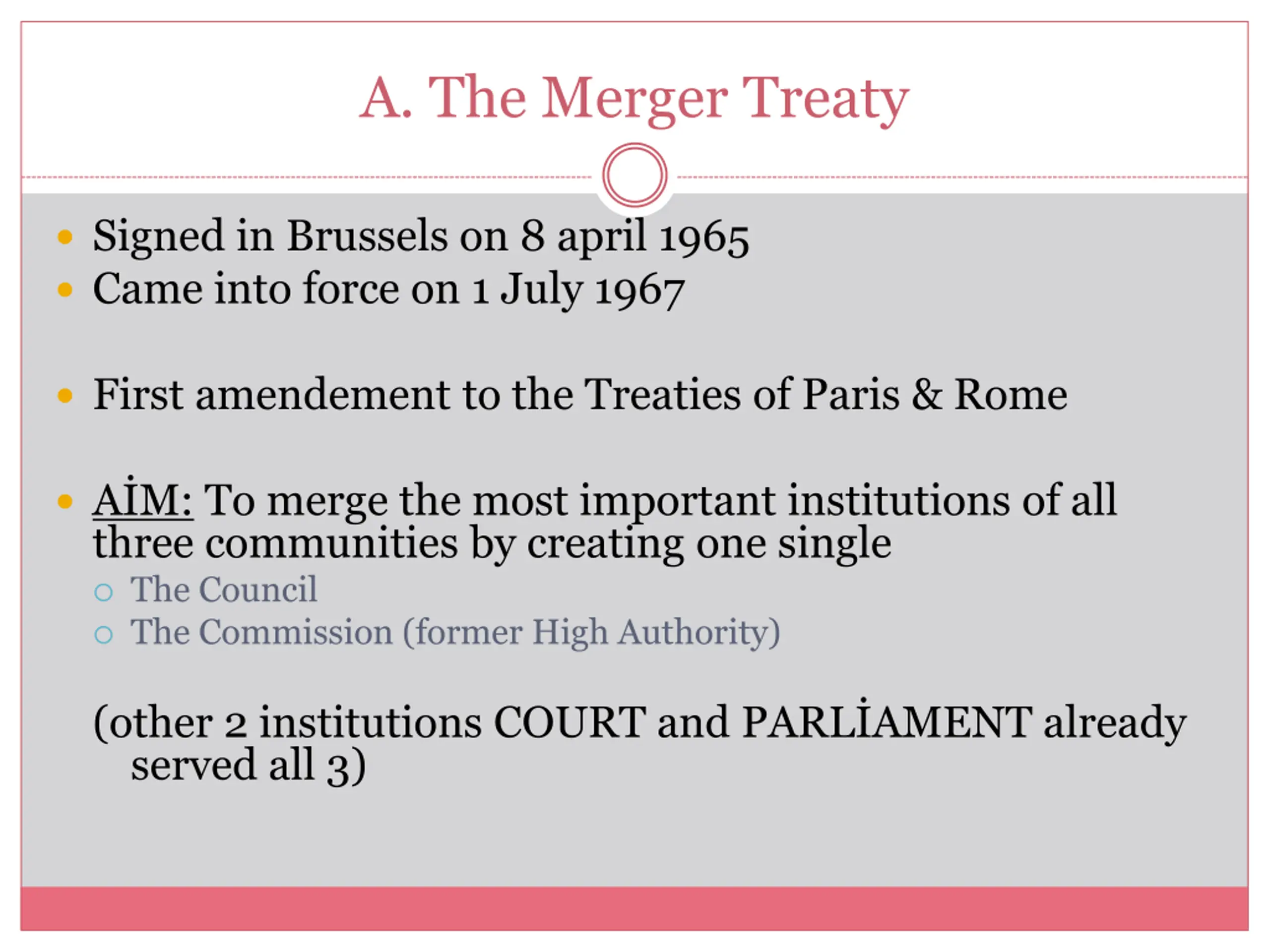 A. The Merger Treaty

Signed in Brussels on 8 april 1965
Came into force on 1 July 1967

First amendement to the Treaties of Paris & Rome

AİM: To merge the most important institutions of all three communities by creating one single
The Council
The Commission (former High Authority)

(other 2 institutions COURT and PARLİAMENT already served all 3)